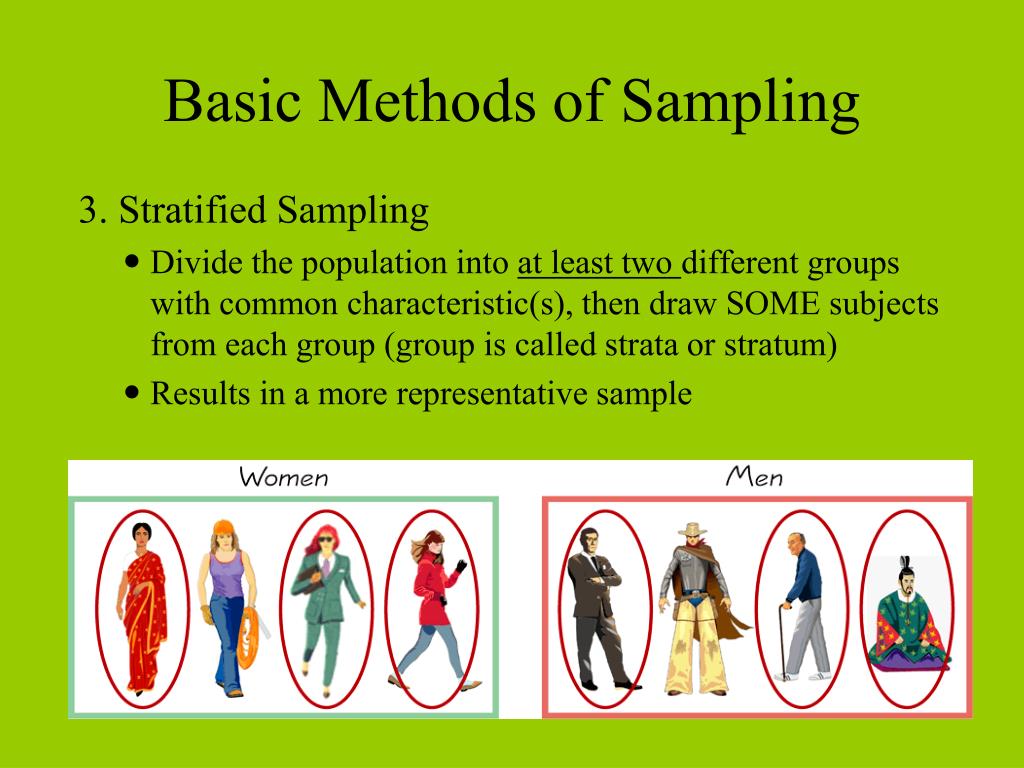 Basic Methods of Sampling

3. Stratified Sampling

• Divide the population into at least two different groups with common characteristic(s), then draw SOME subjects from each group (group is called strata or stratum)

• Results in a more representative sample

Women

Men